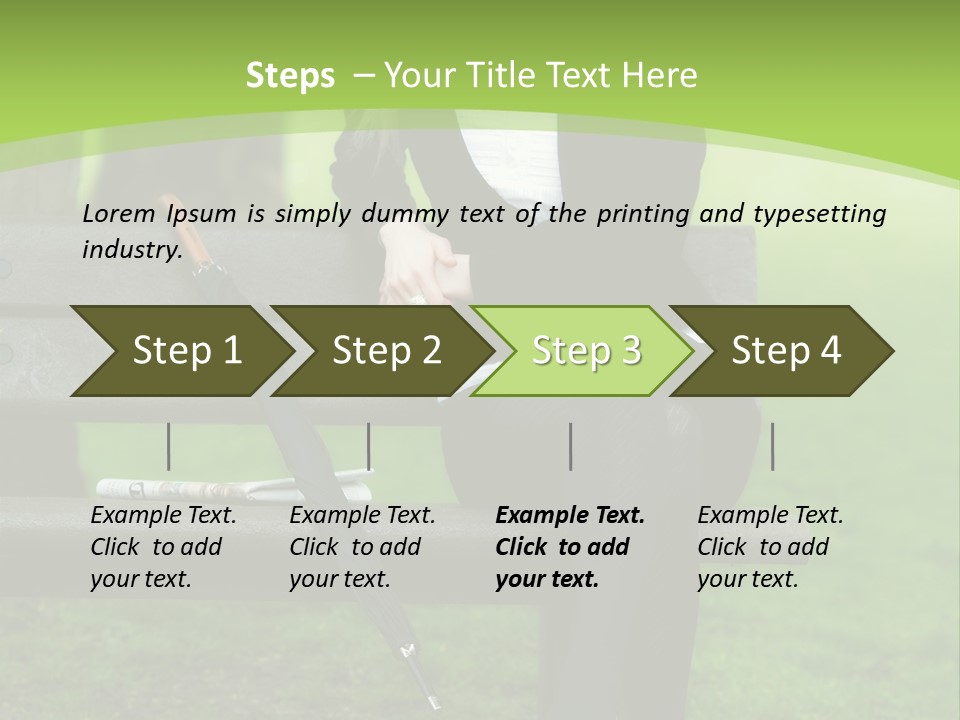 Steps – Your Title Text Here

Lorem Ipsum is simply dummy text of the printing and typesetting industry.

Step 1

Step 2

Step 3

Step 4

Example Text. Click to add your text.

Example Text. Click to add your text.

Example Text. Click to add your text.

Example Text. Click to add your text.